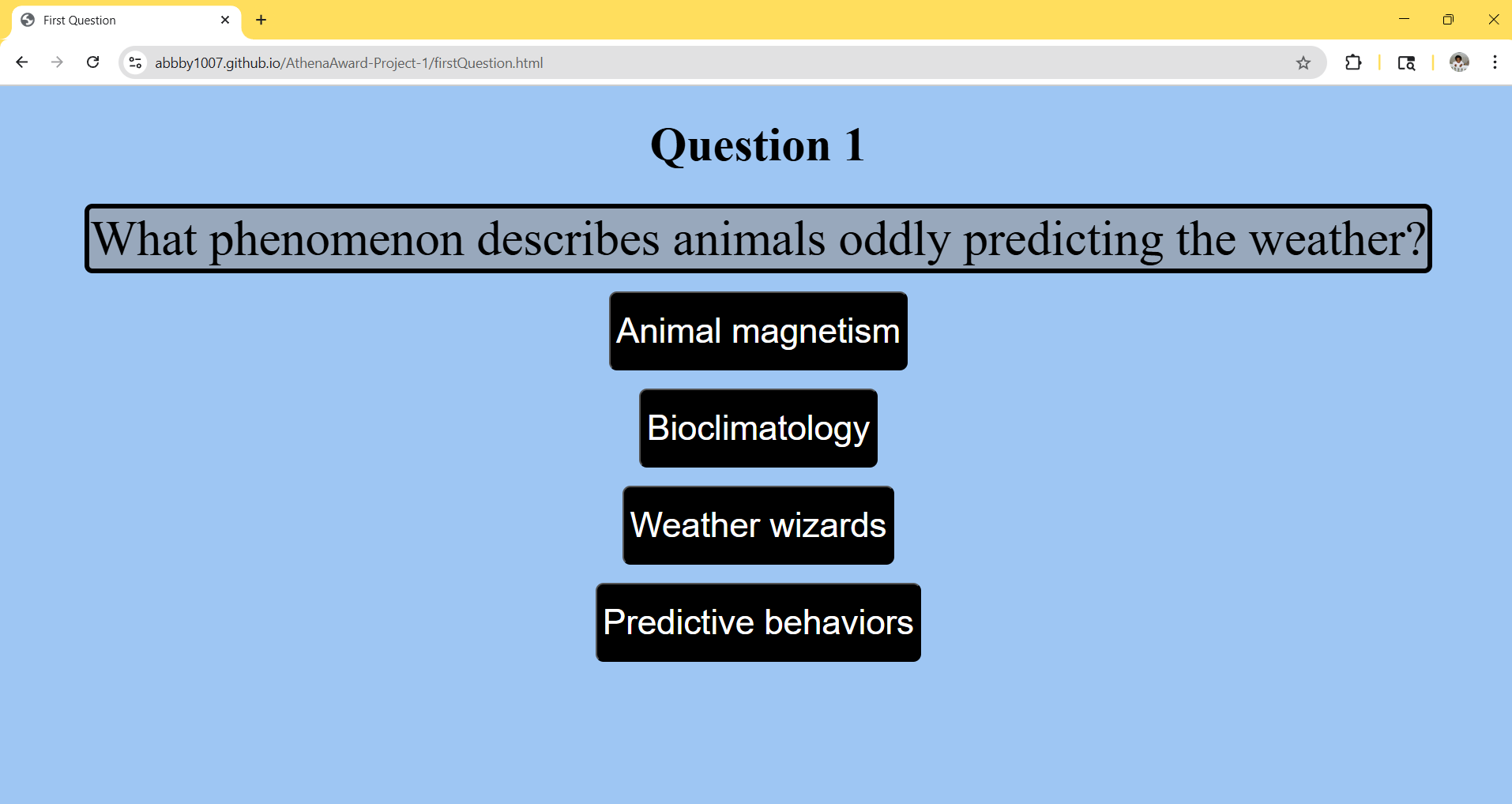 First Question

abbby1007.github.io/AthenaAward-Project-1/firstQuestion.html

Question 1

What phenomenon describes animals oddly predicting the weather?

Animal magnetism

Bioclimatology

Weather wizards

Predictive behaviors